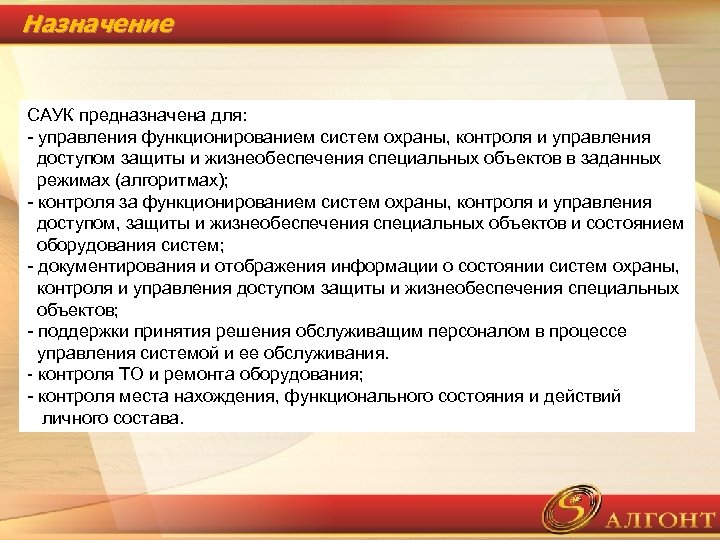 Назначение

САУК предназначена для:
- управления функционированием систем охраны, контроля и управления доступом защиты и жизнеобеспечения специальных объектов в заданных режимах (алгоритмах);
- контроля за функционированием систем охраны, контроля и управления доступом, защиты и жизнеобеспечения специальных объектов и состоянием оборудования систем;
- документирования и отображения информации о состоянии систем охраны, контроля и управления доступом защиты и жизнеобеспечения специальных объектов;
- поддержки принятия решения обслуживащим персоналом в процессе управления системой и ее обслуживания.
- контроля ТО и ремонта оборудования;
- контроля места нахождения, функционального состояния и действий личного состава.

АЛГОНТ